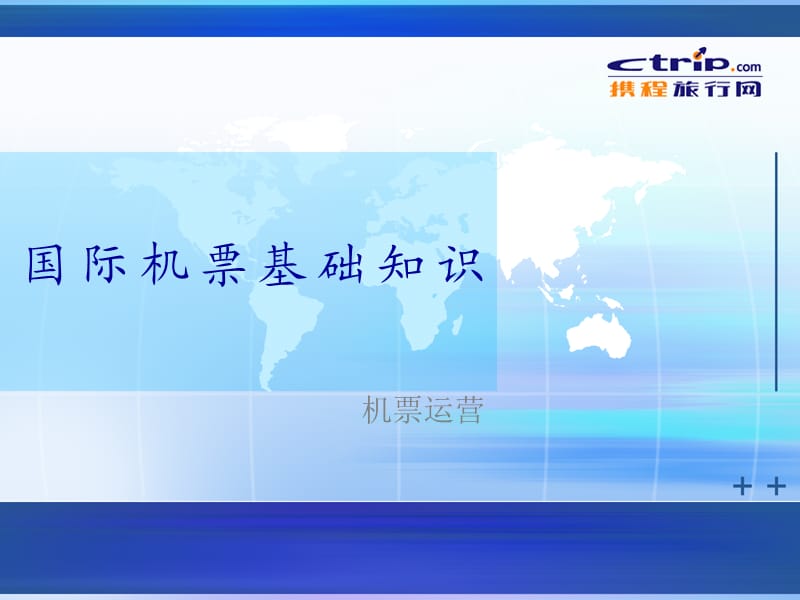 ctrip.com
携程旅行网

国际机票基础知识

机票运营